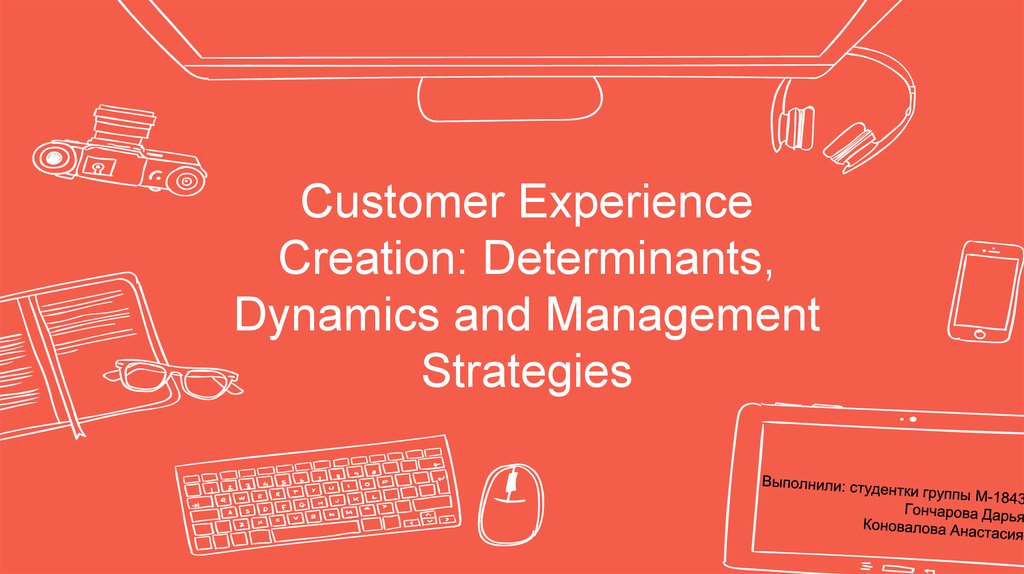 Customer Experience Creation: Determinants, Dynamics and Management Strategies

Выполнили: студентки группы М-1843
Гончарова Дарья
Коновалова Анастасия